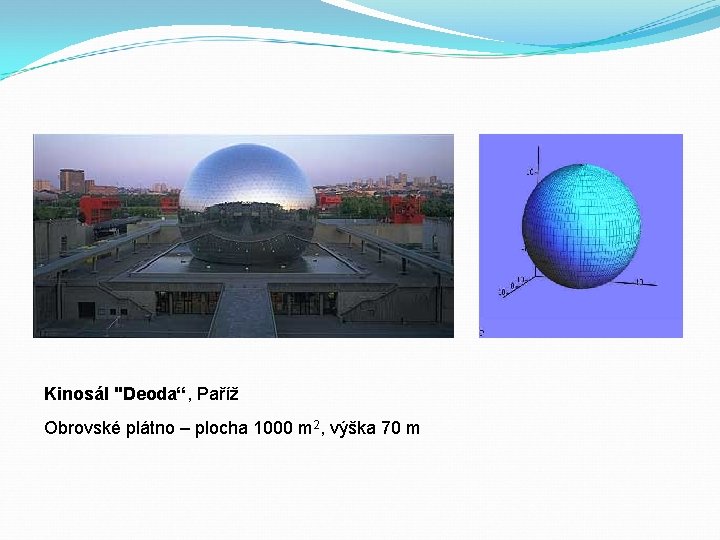 Kinosál "Deoda“, Paříž

Obrovské plátno – plocha 1000 $m^2$, výška 70 m